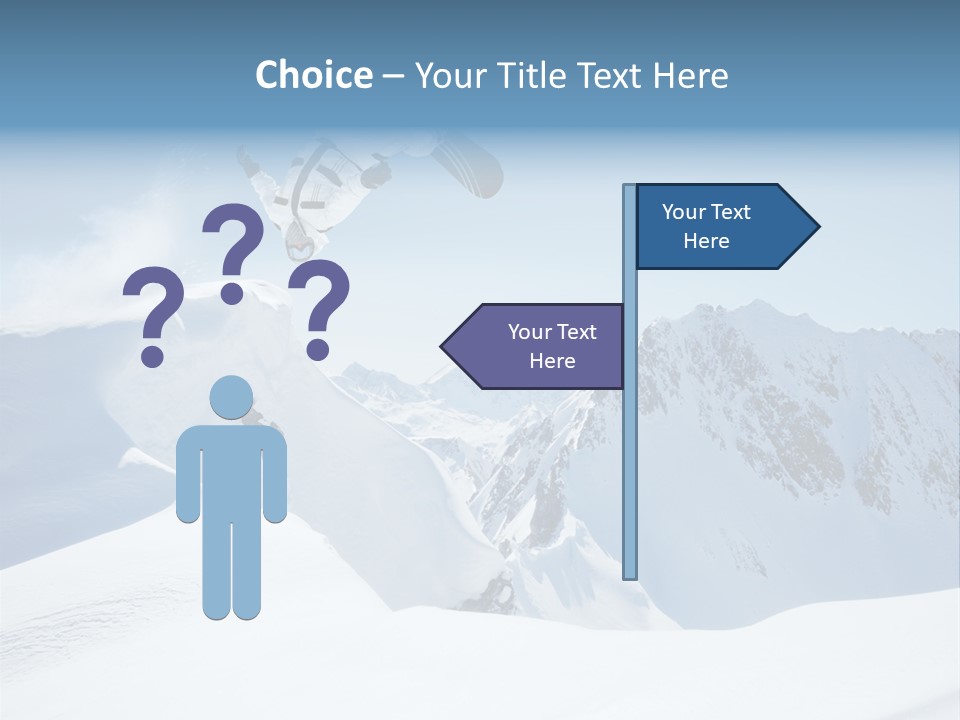 Choice – Your Title Text Here

?
?
?

Your Text Here

Your Text Here